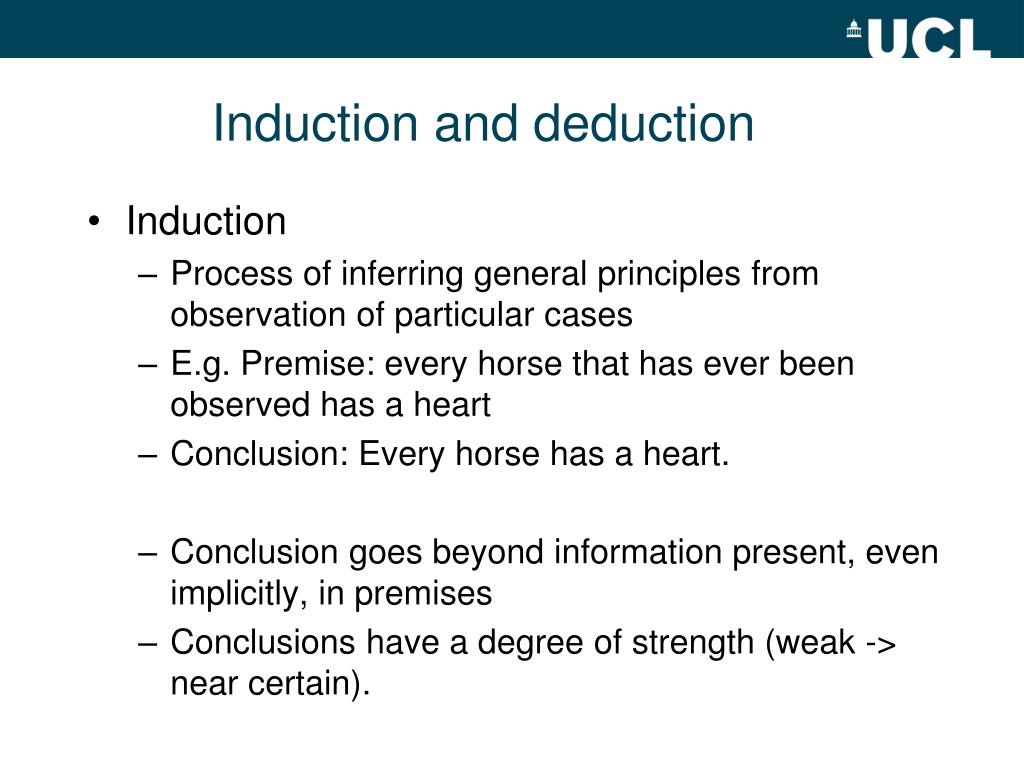 UCL

Induction and deduction

• Induction
– Process of inferring general principles from observation of particular cases
– E.g. Premise: every horse that has ever been observed has a heart
– Conclusion: Every horse has a heart.

– Conclusion goes beyond information present, even implicitly, in premises
– Conclusions have a degree of strength (weak -> near certain).